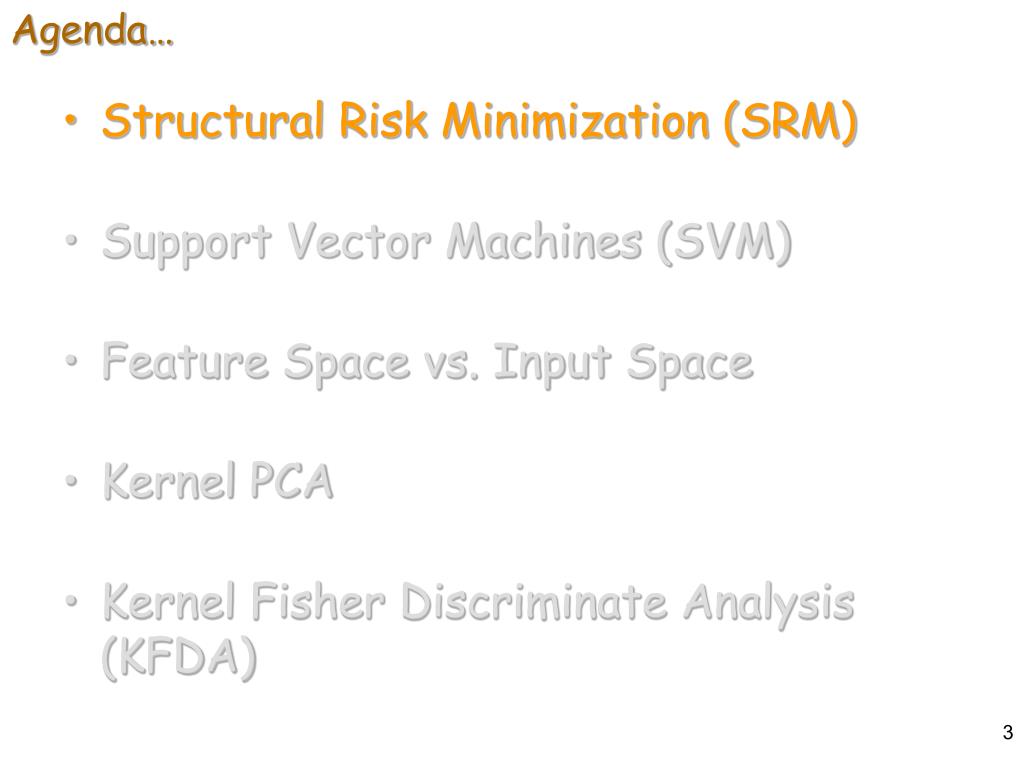 Agenda…

• Structural Risk Minimization (SRM)

• Support Vector Machines (SVM)

• Feature Space vs. Input Space

• Kernel PCA

• Kernel Fisher Discriminate Analysis (KFDA)

3